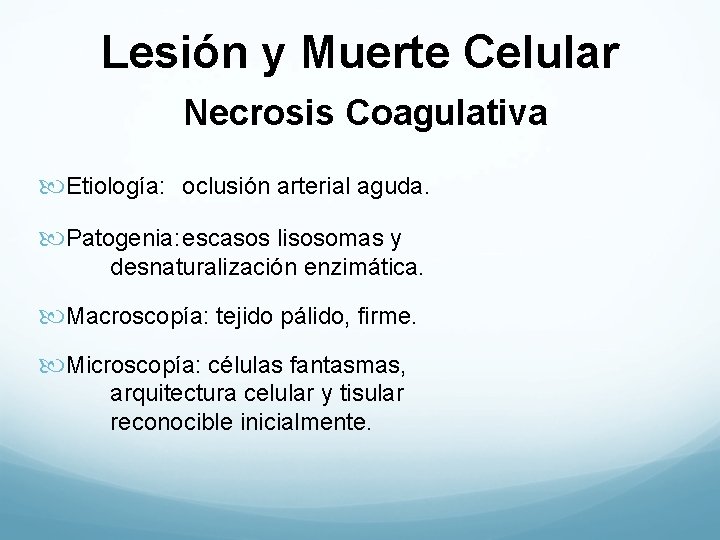 Lesión y Muerte Celular

Necrosis Coagulativa

Etiología: oclusión arterial aguda.

Patogenia: escasos lisosomas y desnaturalización enzimática.

Macroscopía: tejido pálido, firme.

Microscopía: células fantasmas, arquitectura celular y tisular reconocible inicialmente.